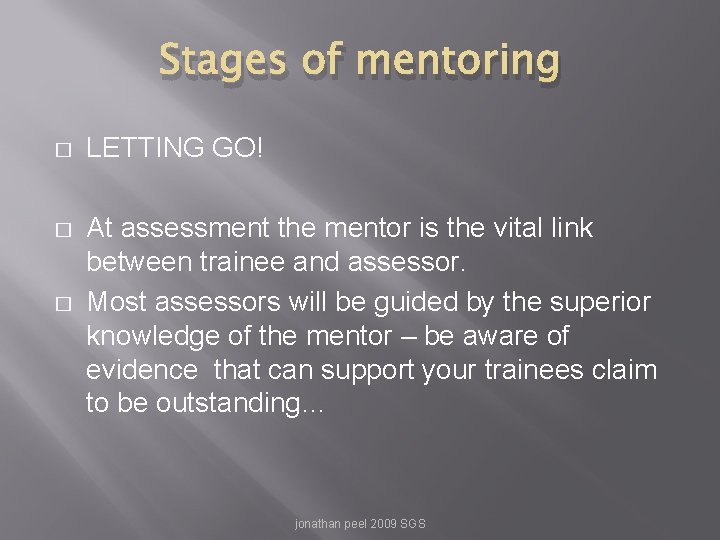 Stages of mentoring

□ LETTING GO!

□ At assessment the mentor is the vital link between trainee and assessor.

□ Most assessors will be guided by the superior knowledge of the mentor – be aware of evidence that can support your trainees claim to be outstanding…

jonathan peel 2009 SGS